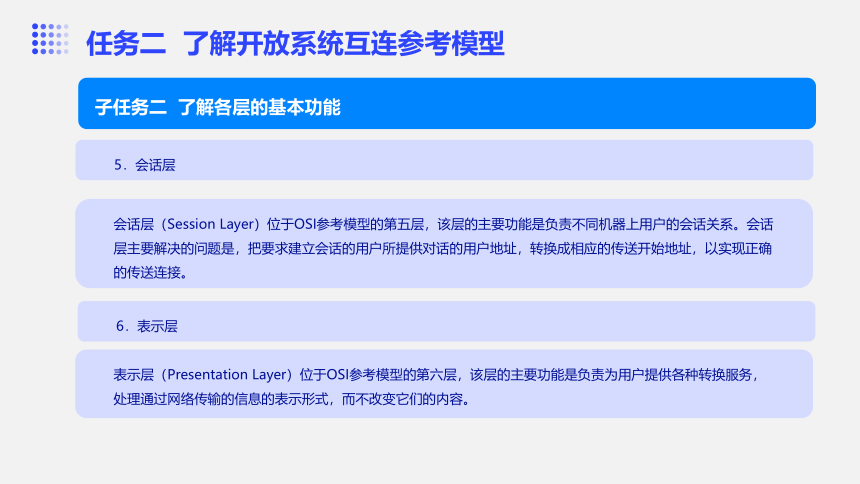 任务二 了解开放系统互连参考模型

子任务二 了解各层的基本功能

5．会话层

会话层（Session Layer）位于OSI参考模型的第五层，该层的主要功能是负责不同机器上用户的会话关系。会话层主要解决的问题是，把要求建立会话的用户所提供对话的用户地址，转换成相应的传送开始地址，以实现正确的传送连接。

6．表示层

表示层（Presentation Layer）位于OSI参考模型的第六层，该层的主要功能是负责为用户提供各种转换服务，处理通过网络传输的信息的表示形式，而不改变它们的内容。